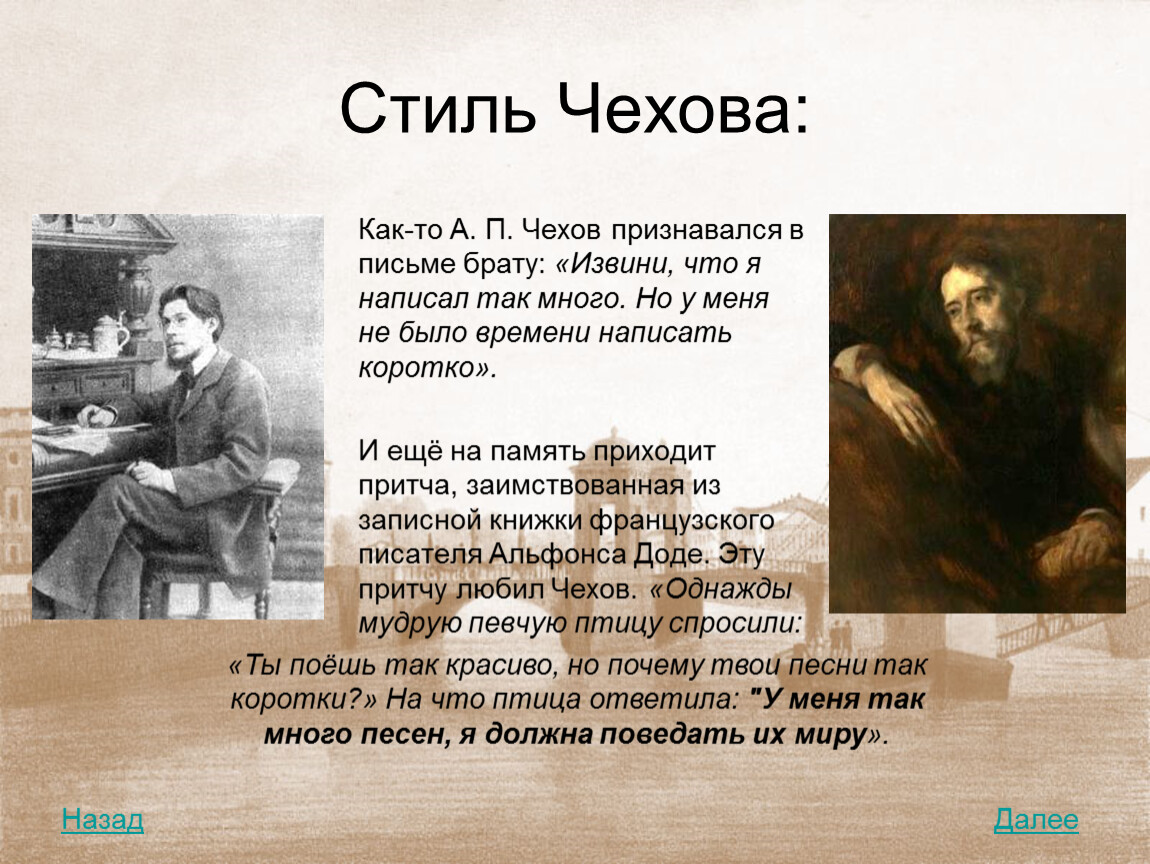 Стиль Чехова:

Как-то А. П. Чехов признавался в письме брату: «Извини, что я написал так много. Но у меня не было времени написать коротко».

И ещё на память приходит притча, заимствованная из записной книжки французского писателя Альфонса Доде. Эту притчу любил Чехов. «Однажды мудрую певчую птицу спросили: «Ты поёшь так красиво, но почему твои песни так коротки?» На что птица ответила: "У меня так много песен, я должна поведать их миру».

Назад

Далее